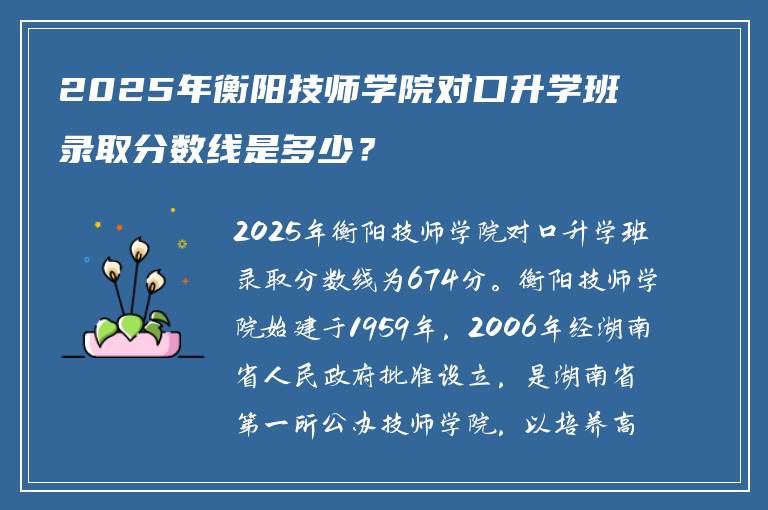 2025年衡阳技师学院对口升学班录取分数线是多少？

2025年衡阳技师学院对口升学班录取分数线为674分。衡阳技师学院始建于1959年，2006年经湖南省人民政府批准设立，是湖南省第一所公办技师学院，以培养高